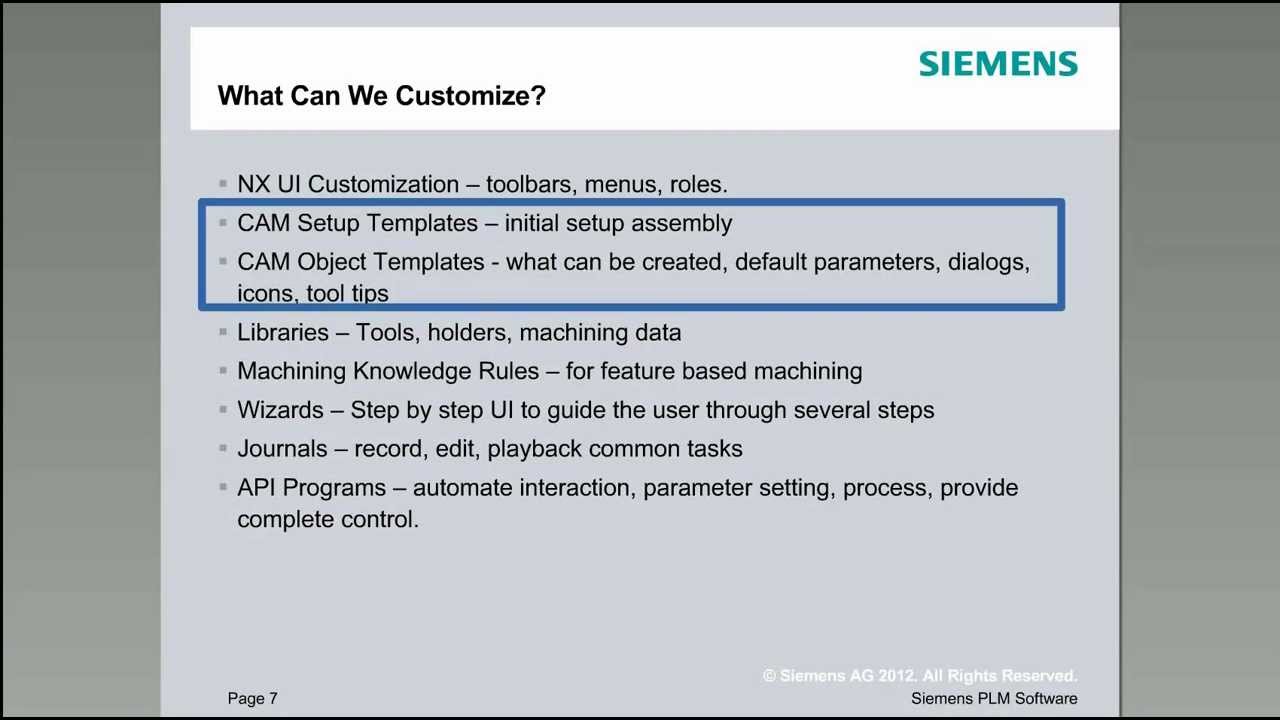 SIEMENS

What Can We Customize?

▪ NX UI Customization – toolbars, menus, roles.

▪ CAM Setup Templates – initial setup assembly

▪ CAM Object Templates - what can be created, default parameters, dialogs, icons, tool tips

▪ Libraries – Tools, holders, machining data

▪ Machining Knowledge Rules – for feature based machining

▪ Wizards – Step by step UI to guide the user through several steps

▪ Journals – record, edit, playback common tasks

▪ API Programs – automate interaction, parameter setting, process, provide complete control.

Page 7

© Siemens AG 2012. All Rights Reserved.
Siemens PLM Software